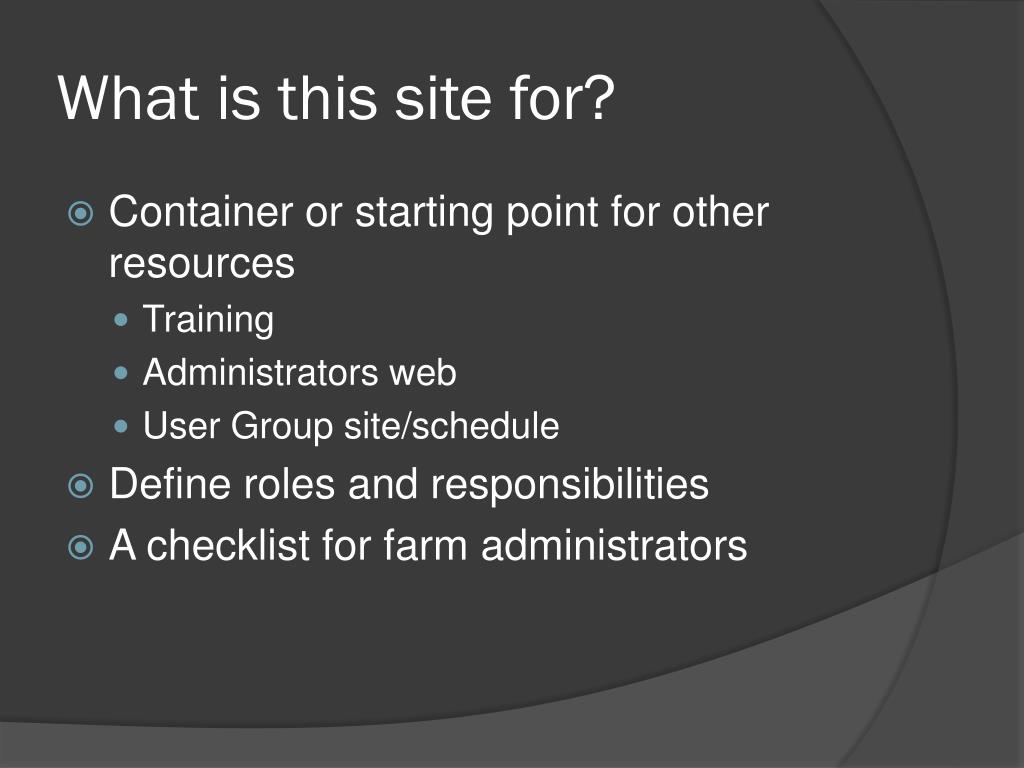 What is this site for?

Container or starting point for other resources

Training

Administrators web

User Group site/schedule

Define roles and responsibilities

A checklist for farm administrators